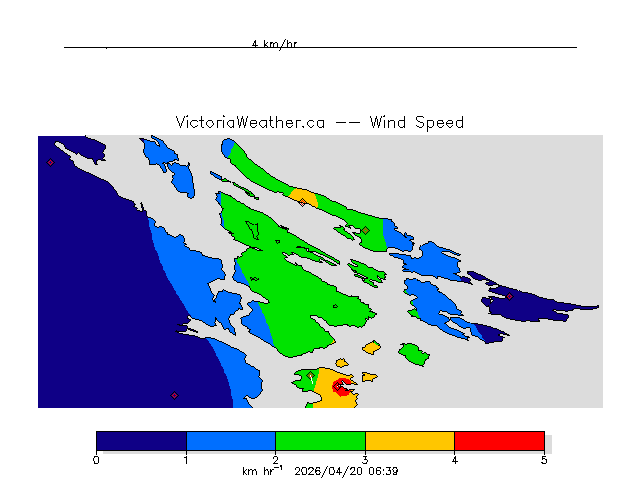 4 km/hr

VictoriaWeather.ca -- Wind Speed

0 1 2 3 4 5

km hr$^{-1}$ 2026/04/20 06:39